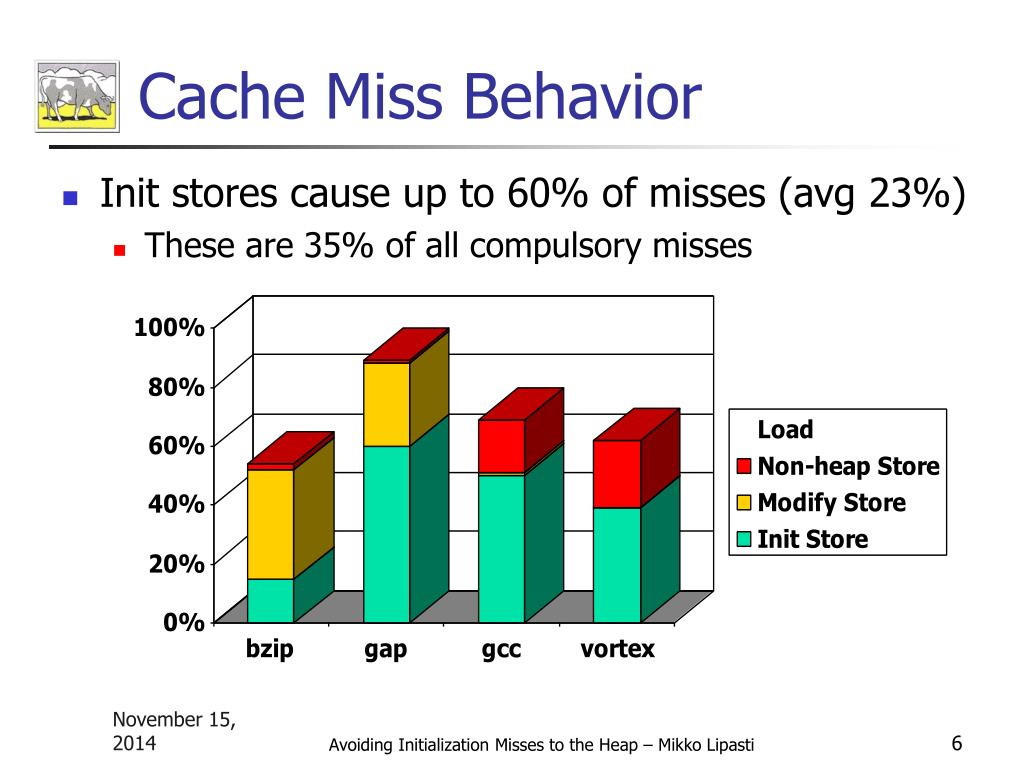 Cache Miss Behavior

Init stores cause up to 60% of misses (avg 23%)

These are 35% of all compulsory misses

100%
80%
60%
40%
20%
0%

bzip
gap
gcc
vortex

Load
Non-heap Store
Modify Store
Init Store

November 15, 2014

Avoiding Initialization Misses to the Heap – Mikko Lipasti

6